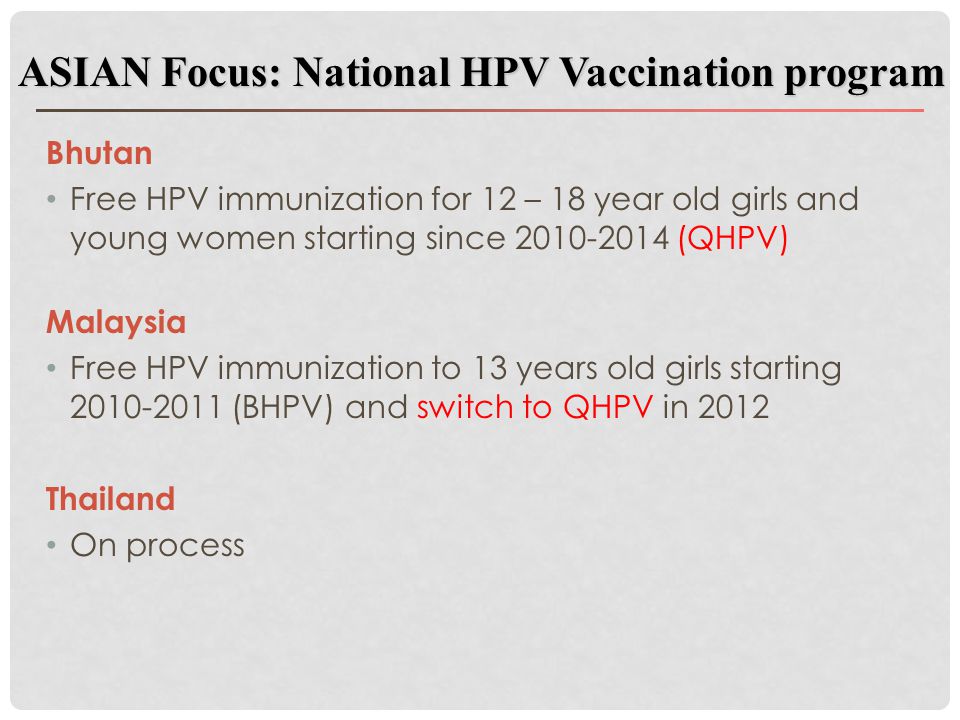 ASIAN Focus: National HPV Vaccination program

Bhutan

• Free HPV immunization for 12 – 18 year old girls and young women starting since 2010-2014 (QHPV)

Malaysia

• Free HPV immunization to 13 years old girls starting 2010-2011 (BHPV) and switch to QHPV in 2012

Thailand

• On process